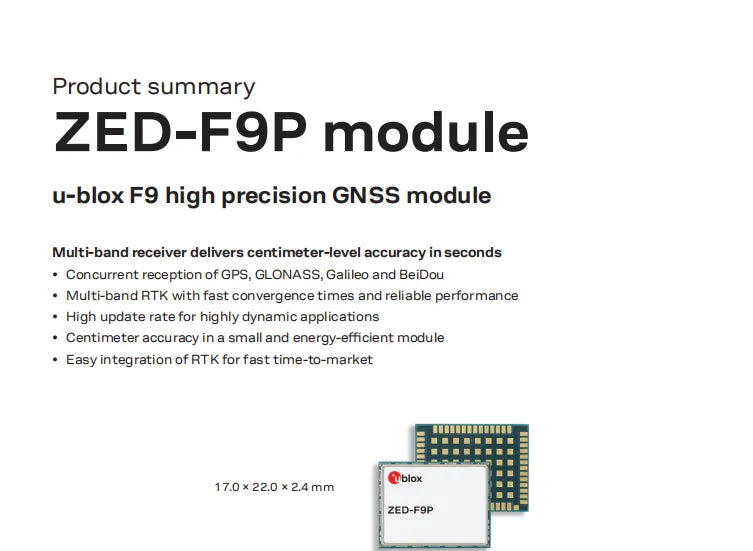 Product summary
ZED-F9P module

u-blox F9 high precision GNSS module

Multi-band receiver delivers centimeter-level accuracy in seconds
• Concurrent reception of GPS, GLONASS, Galileo and BeiDou
• Multi-band RTK with fast convergence times and reliable performance
• High update rate for highly dynamic applications
• Centimeter accuracy in a small and energy-efficient module
• Easy integration of RTK for fast time-to-market

17.0 × 22.0 × 2.4 mm

ublox
ZED-F9P